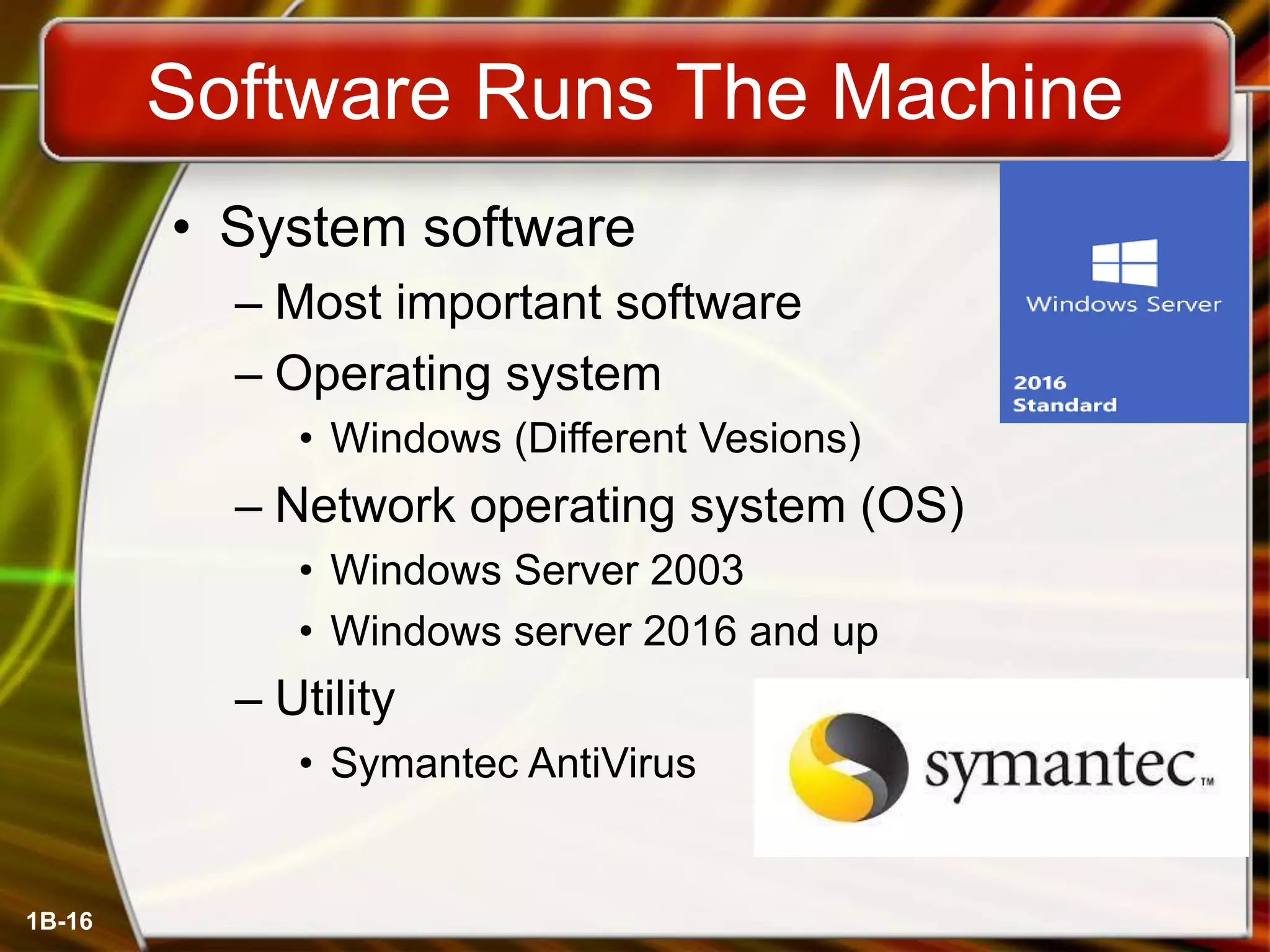 Software Runs The Machine

• System software
– Most important software
– Operating system
• Windows (Different Vesions)
– Network operating system (OS)
• Windows Server 2003
• Windows server 2016 and up
– Utility
• Symantec AntiVirus

Windows Server
2016
Standard

symantec™

1B-16